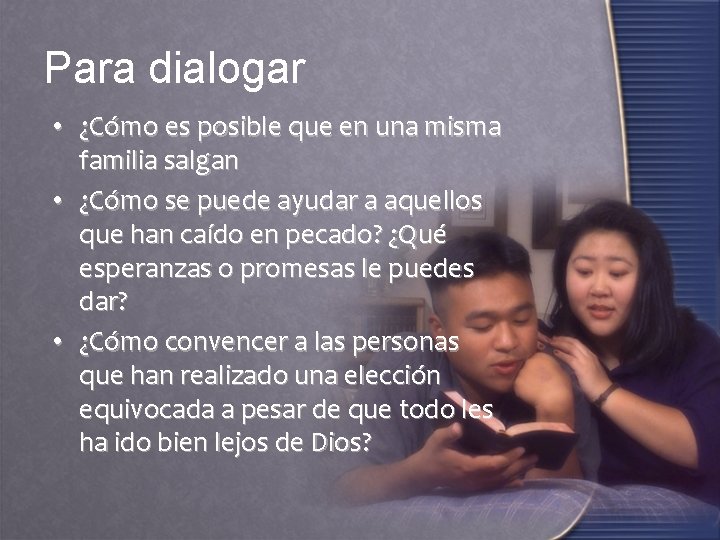 Para dialogar

• ¿Cómo es posible que en una misma familia salgan

• ¿Cómo se puede ayudar a aquellos que han caído en pecado? ¿Qué esperanzas o promesas le puedes dar?

• ¿Cómo convencer a las personas que han realizado una elección equivocada a pesar de que todo les ha ido bien lejos de Dios?